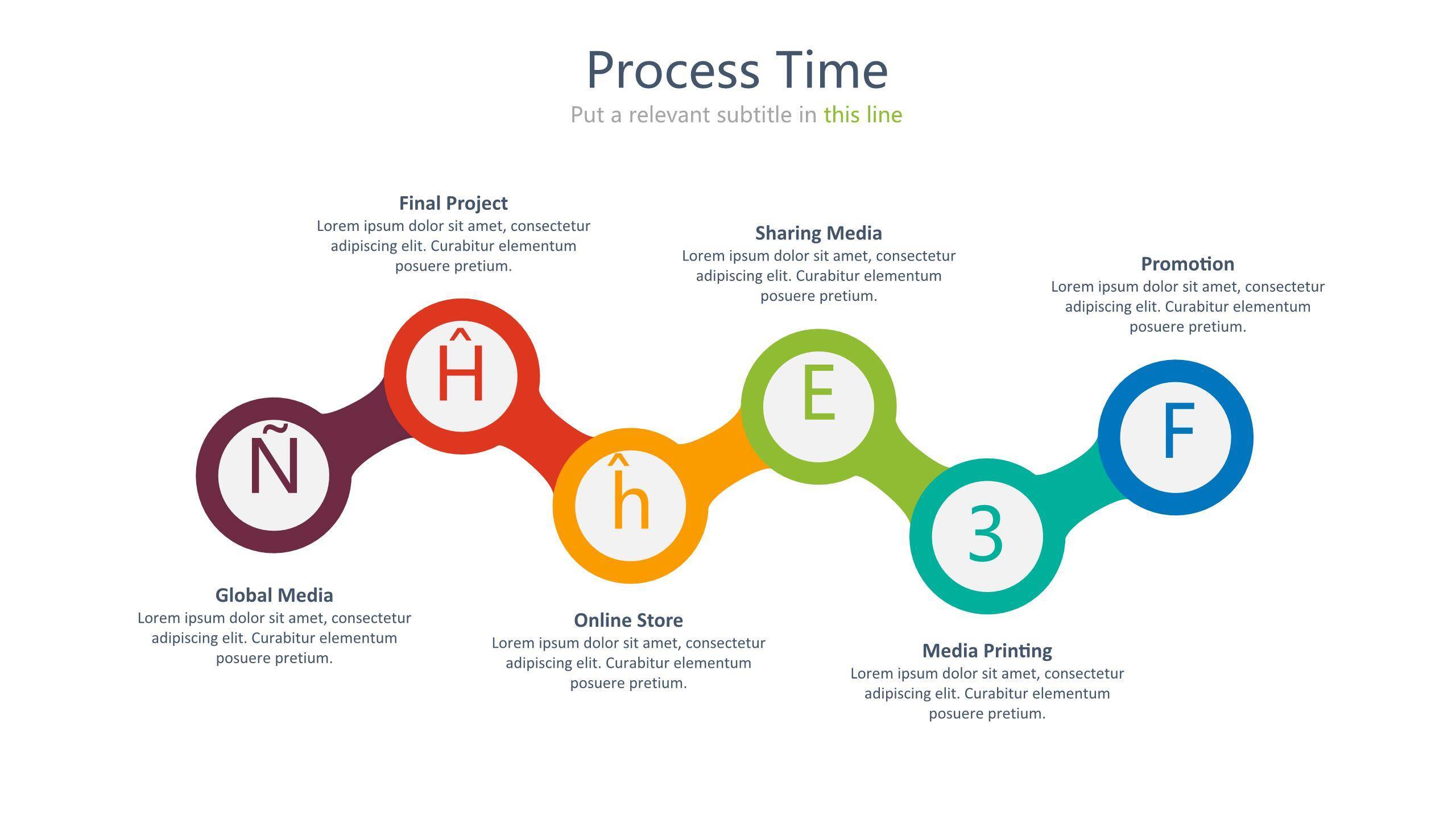 Process Time

Put a relevant subtitle in this line

Final Project
Lorem ipsum dolor sit amet, consectetur adipiscing elit. Curabitur elementum posuere pretium.

Sharing Media
Lorem ipsum dolor sit amet, consectetur adipiscing elit. Curabitur elementum posuere pretium.

Promotion
Lorem ipsum dolor sit amet, consectetur adipiscing elit. Curabitur elementum posuere pretium.

Ñ

Ĥ

ĥ

E

3

F

Global Media
Lorem ipsum dolor sit amet, consectetur adipiscing elit. Curabitur elementum posuere pretium.

Online Store
Lorem ipsum dolor sit amet, consectetur adipiscing elit. Curabitur elementum posuere pretium.

Media Printing
Lorem ipsum dolor sit amet, consectetur adipiscing elit. Curabitur elementum posuere pretium.